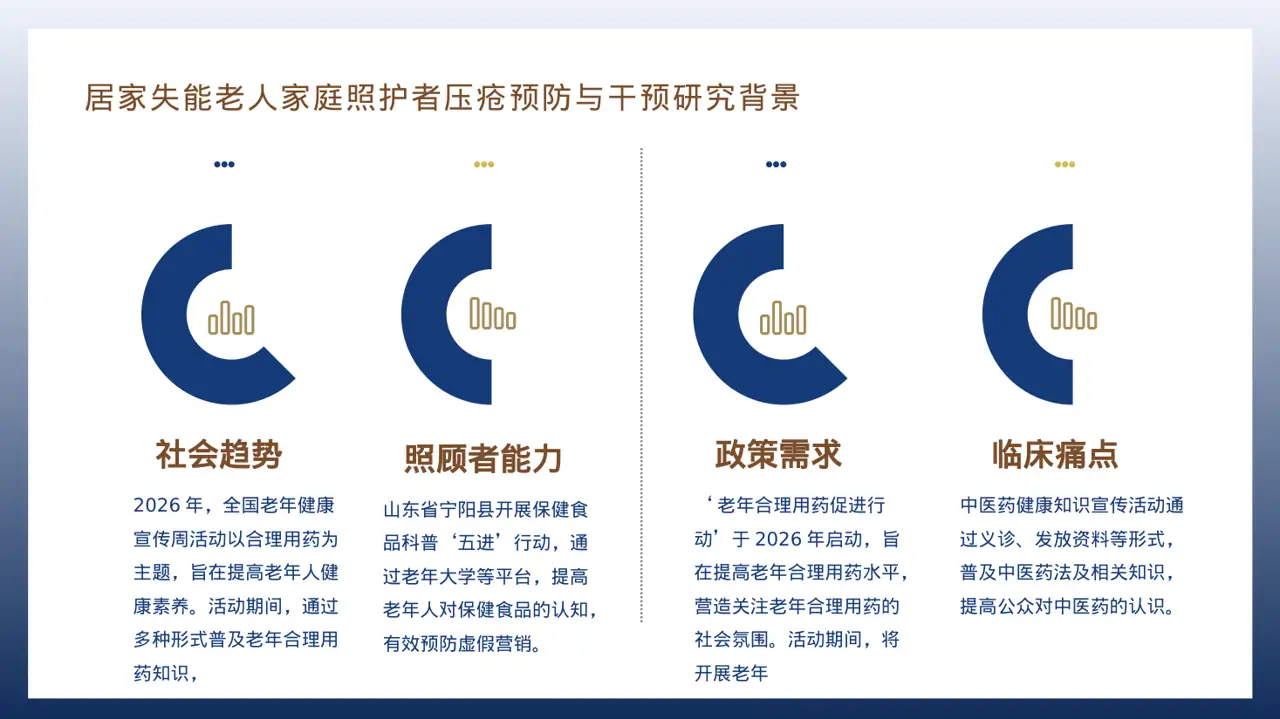 居家失能老人家庭照护者压疮预防与干预研究背景

社会趋势

2026 年，全国老年健康宣传周活动以合理用药为主题，旨在提高老年人健康素养。活动期间，通过多种形式普及老年合理用药知识，

照顾者能力

山东省宁阳县开展保健食品科普‘五进’行动，通过老年大学等平台，提高老年人对保健食品的认知，有效预防虚假营销。

政策需求

‘老年合理用药促进行动’于 2026 年启动，旨在提高老年合理用药水平，营造关注老年合理用药的社会氛围。活动期间，将开展老年

临床痛点

中医药健康知识宣传活动通过义诊、发放资料等形式，普及中医药法及相关知识，提高公众对中医药的认识。